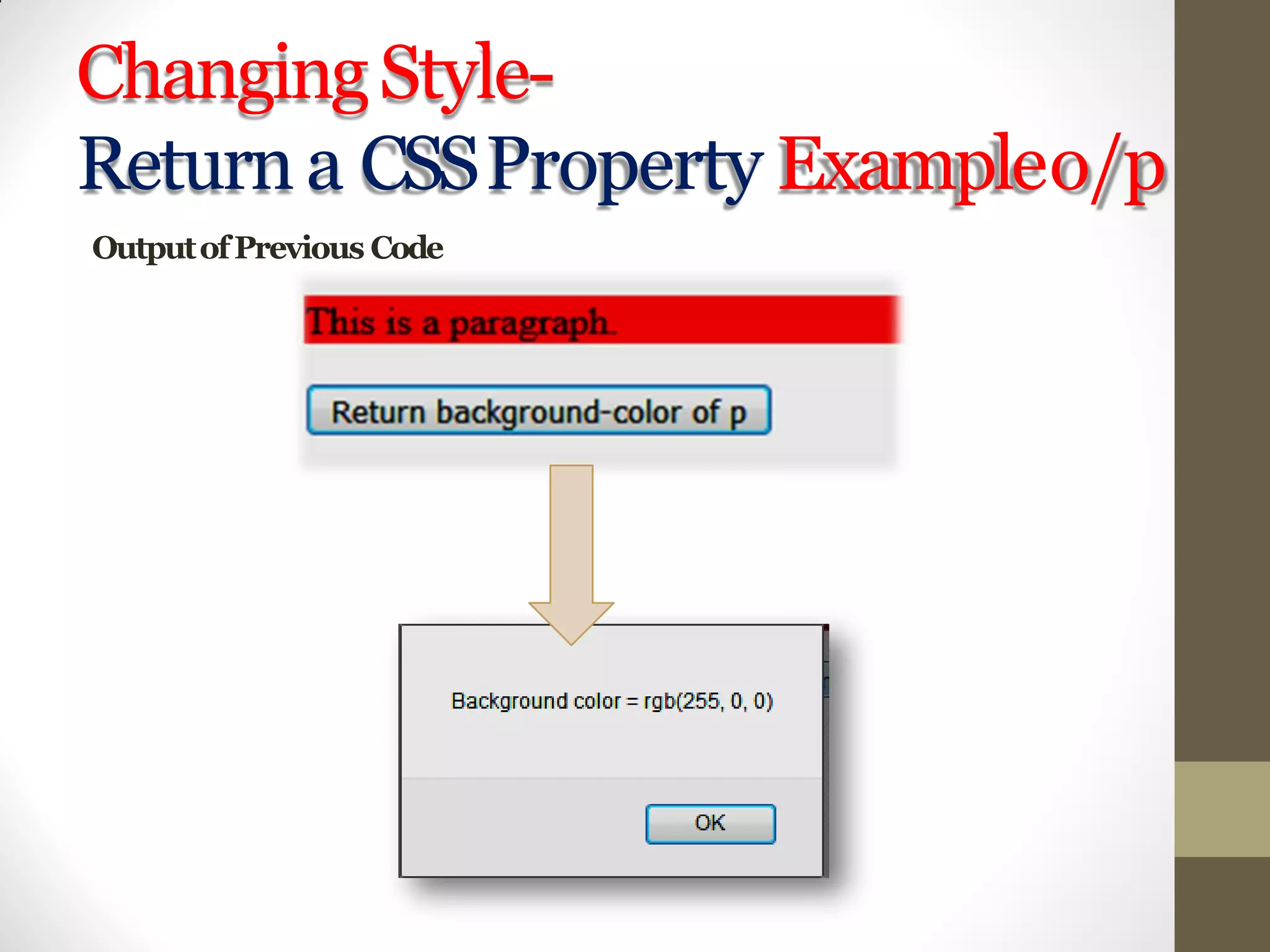 Changing Style-
Return a CSS Property Example o/p

Output of Previous Code

This is a paragraph.

Return background-color of p

Background color = rgb(255, 0, 0)

OK